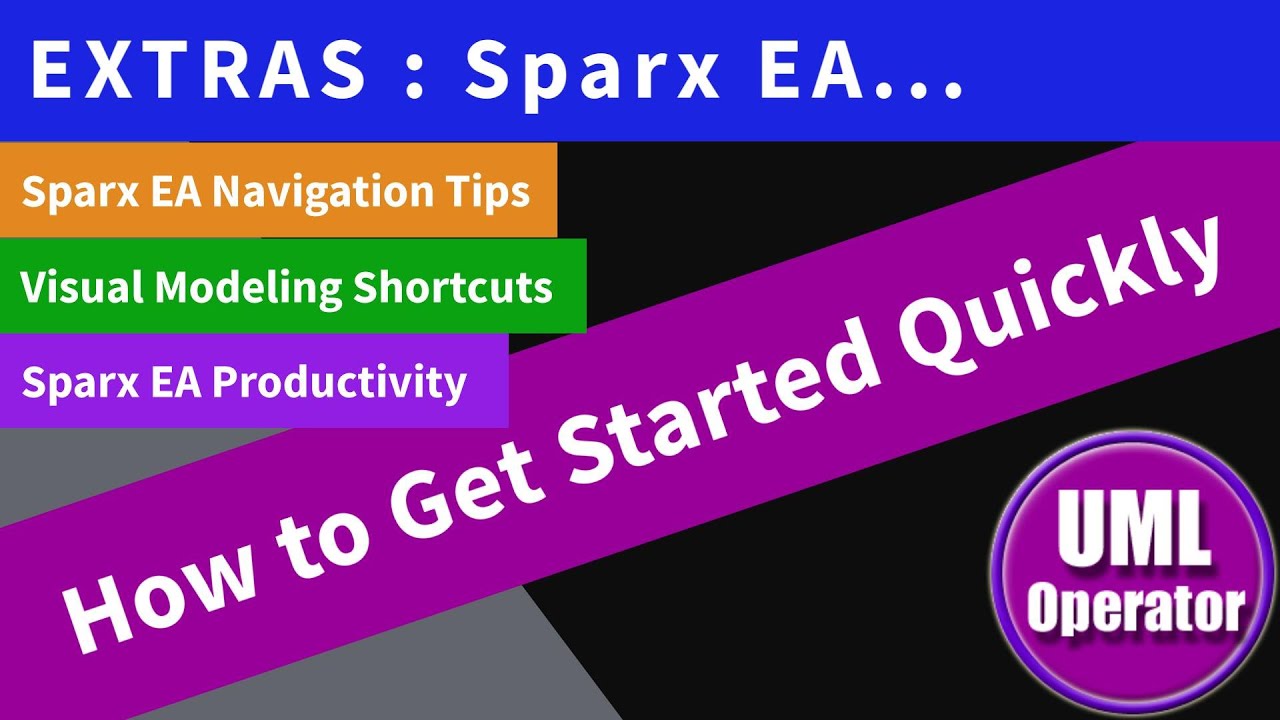 EXTRAS : Sparx EA...

Sparx EA Navigation Tips

Visual Modeling Shortcuts

Sparx EA Productivity

How to Get Started Quickly

UML
Operator